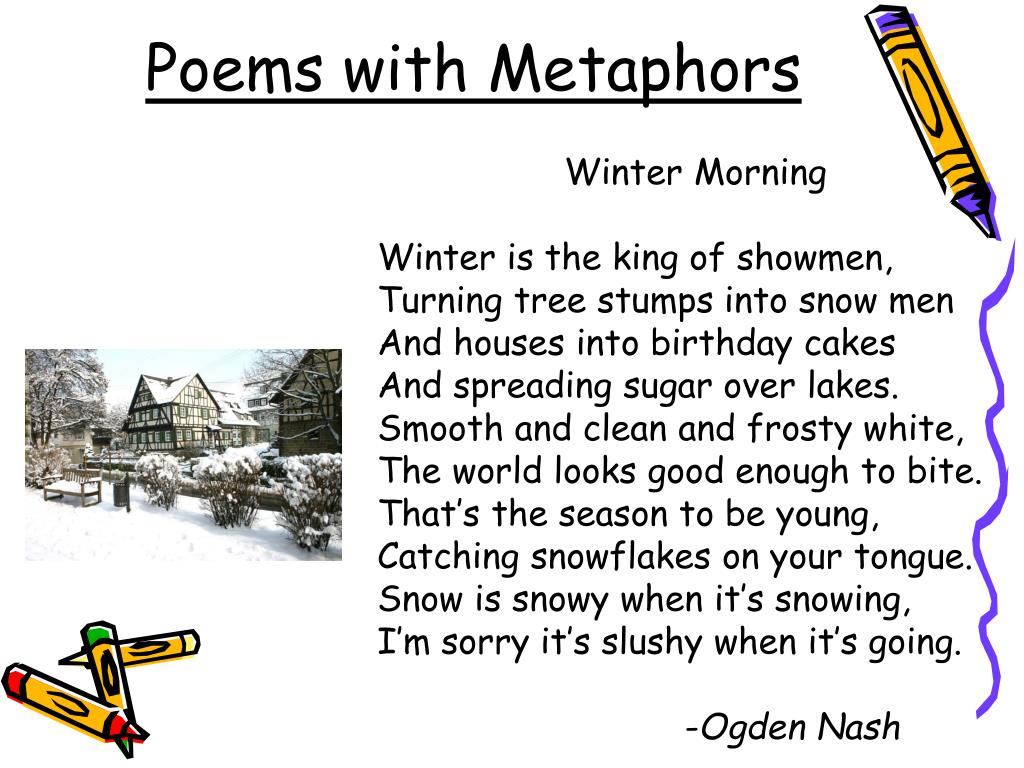 Poems with Metaphors

Winter Morning

Winter is the king of showmen,
Turning tree stumps into snow men
And houses into birthday cakes
And spreading sugar over lakes.
Smooth and clean and frosty white,
The world looks good enough to bite.
That’s the season to be young,
Catching snowflakes on your tongue.
Snow is snowy when it’s snowing,
I’m sorry it’s slushy when it’s going.

-Ogden Nash